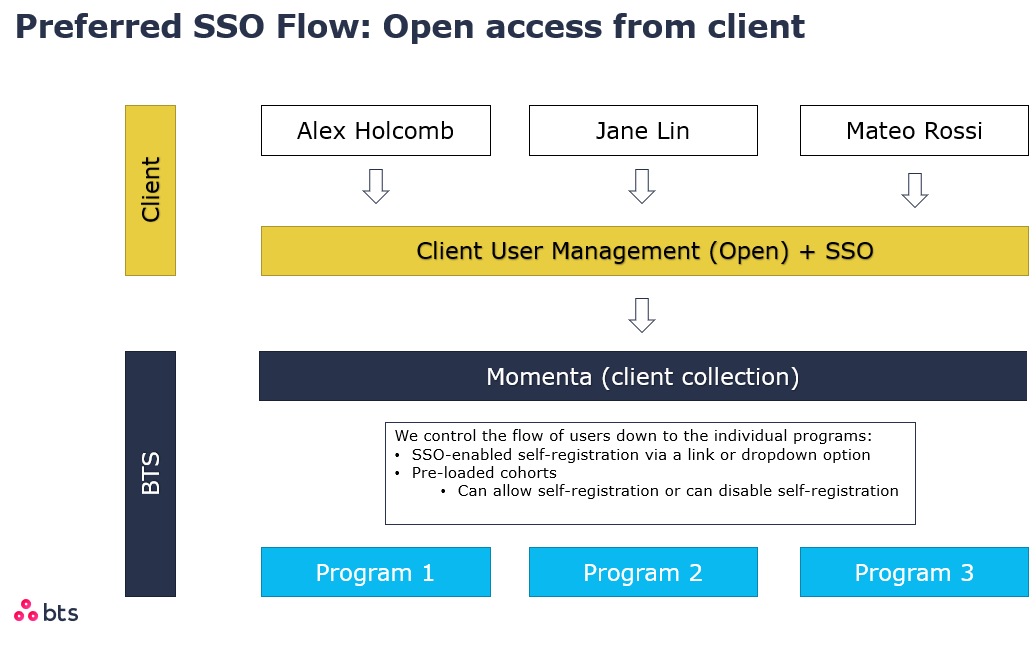 Preferred SSO Flow: Open access from client

Client

Alex Holcomb

Jane Lin

Mateo Rossi

Client User Management (Open) + SSO

BTS

Momenta (client collection)

We control the flow of users down to the individual programs:
• SSO-enabled self-registration via a link or dropdown option
• Pre-loaded cohorts
 • Can allow self-registration or can disable self-registration

Program 1

Program 2

Program 3

bts